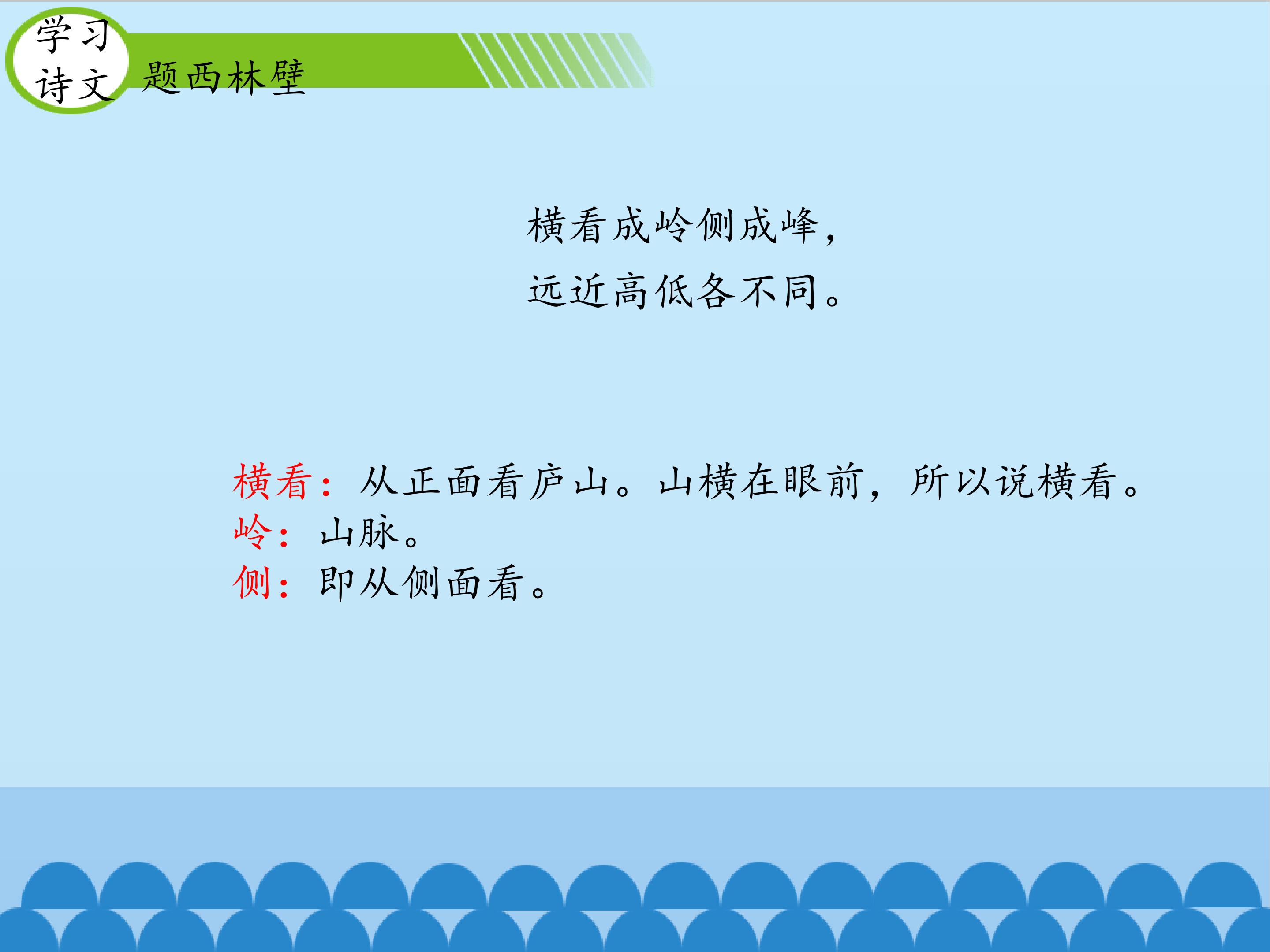 学习
诗文

题西林壁

横看成岭侧成峰，
远近高低各不同。

横看：从正面看庐山。山横在眼前，所以说横看。
岭：山脉。
侧：即从侧面看。